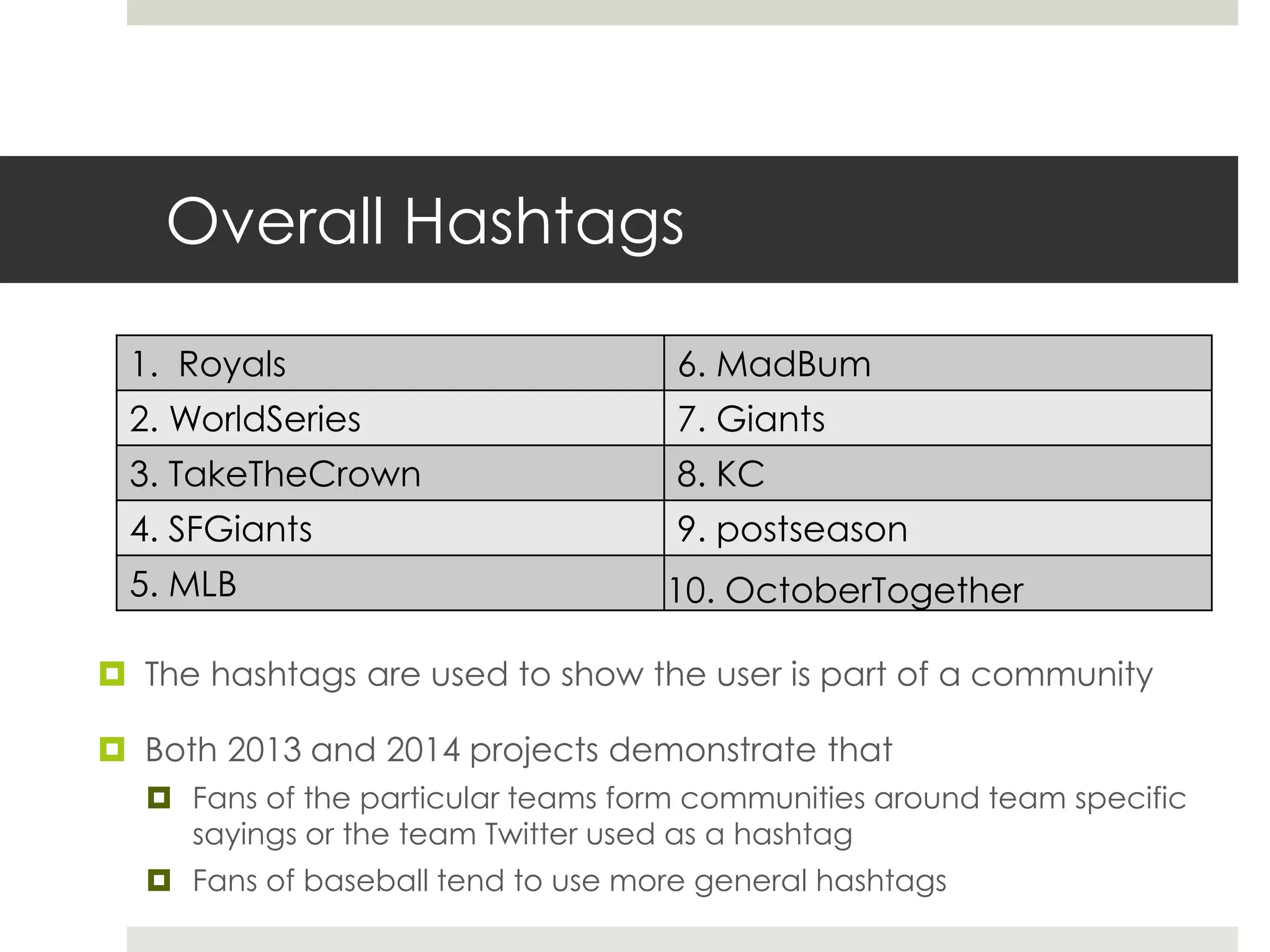 Overall Hashtags

| 1. Royals | 6. MadBum |
|---|---|
| 2. WorldSeries | 7. Giants |
| 3. TakeTheCrown | 8. KC |
| 4. SFGiants | 9. postseason |
| 5. MLB | 10. OctoberTogether |

The hashtags are used to show the user is part of a community

Both 2013 and 2014 projects demonstrate that

Fans of the particular teams form communities around team specific sayings or the team Twitter used as a hashtag

Fans of baseball tend to use more general hashtags